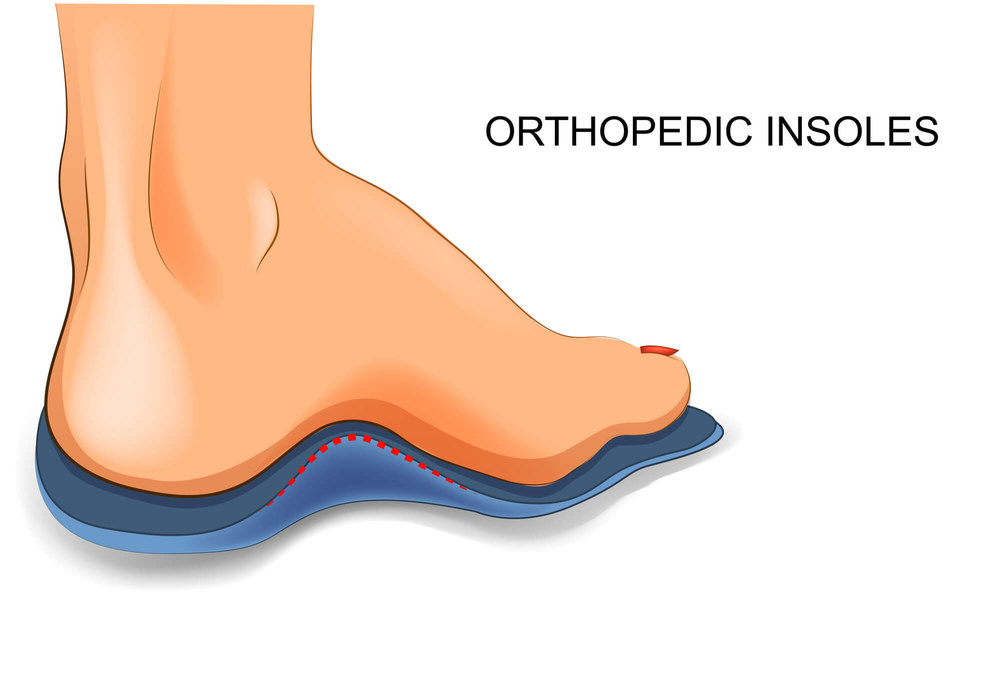 ORTHOPEDIC INSOLES